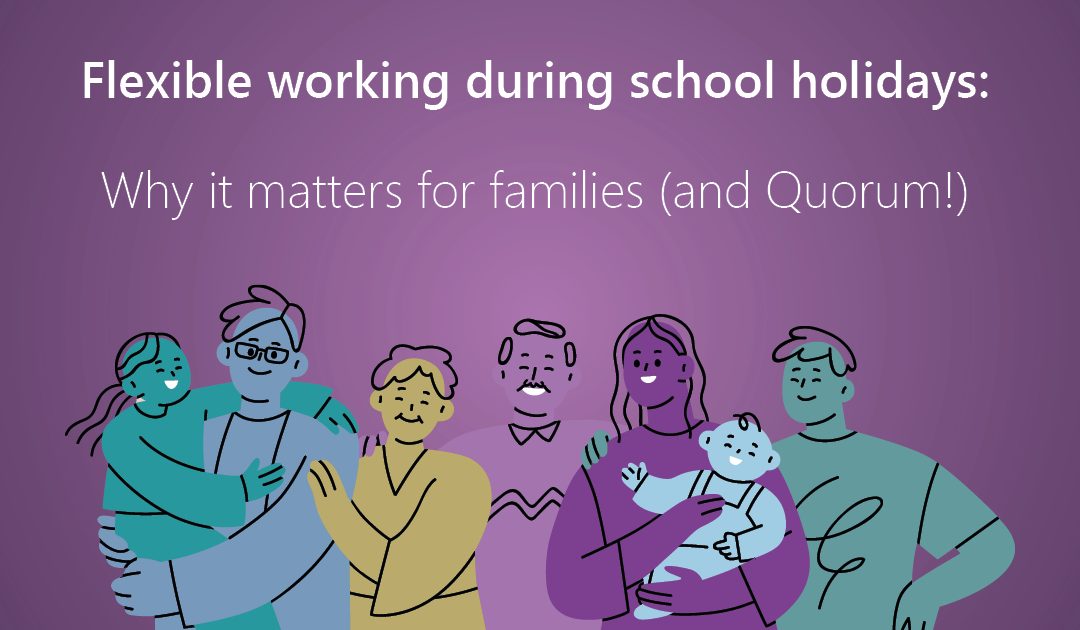 Flexible working during school holidays:

Why it matters for families (and Quorum!)